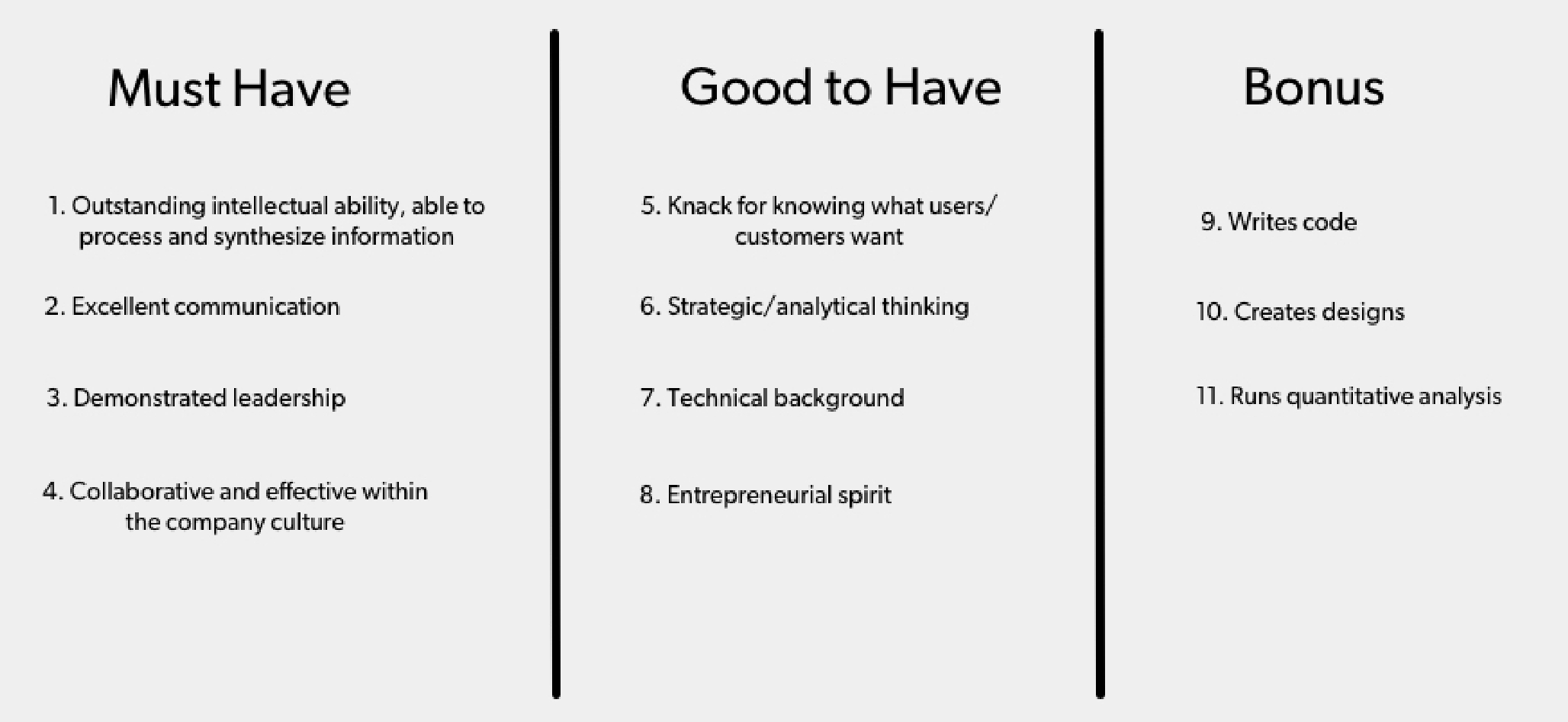 Must Have

1. Outstanding intellectual ability, able to process and synthesize information

2. Excellent communication

3. Demonstrated leadership

4. Collaborative and effective within the company culture

Good to Have

5. Knack for knowing what users/ customers want

6. Strategic/analytical thinking

7. Technical background

8. Entrepreneurial spirit

Bonus

9. Writes code

10. Creates designs

11. Runs quantitative analysis